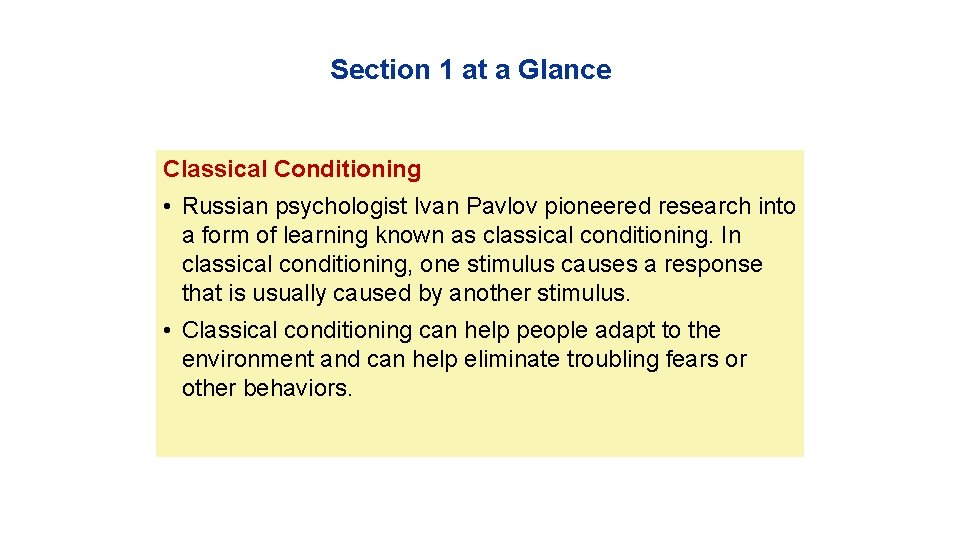 Section 1 at a Glance

Classical Conditioning

• Russian psychologist Ivan Pavlov pioneered research into a form of learning known as classical conditioning. In classical conditioning, one stimulus causes a response that is usually caused by another stimulus.

• Classical conditioning can help people adapt to the environment and can help eliminate troubling fears or other behaviors.